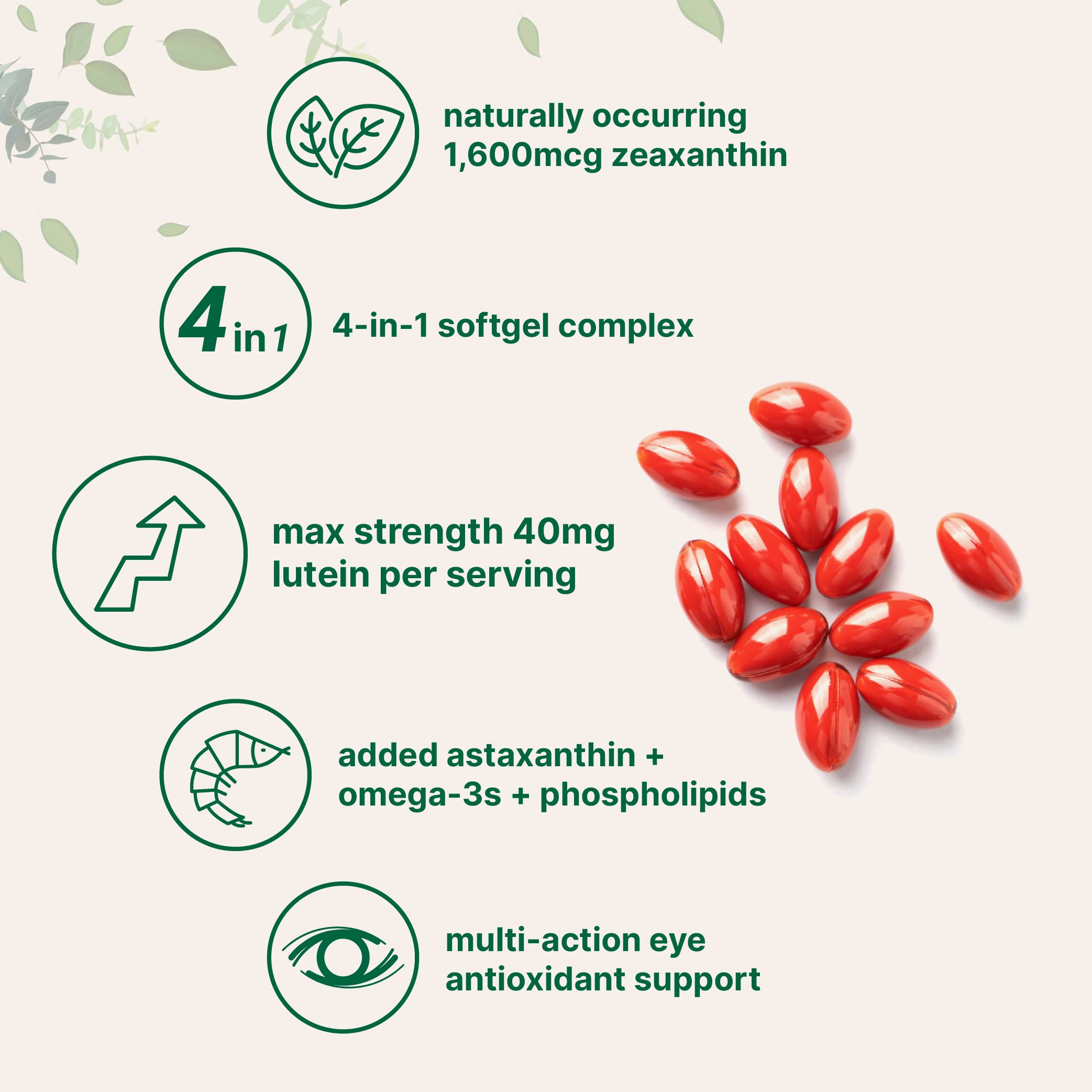 naturally occurring 1,600mcg zeaxanthin

4 in 1

4-in-1 softgel complex

max strength 40mg lutein per serving

added astaxanthin + omega-3s + phospholipids

multi-action eye antioxidant support